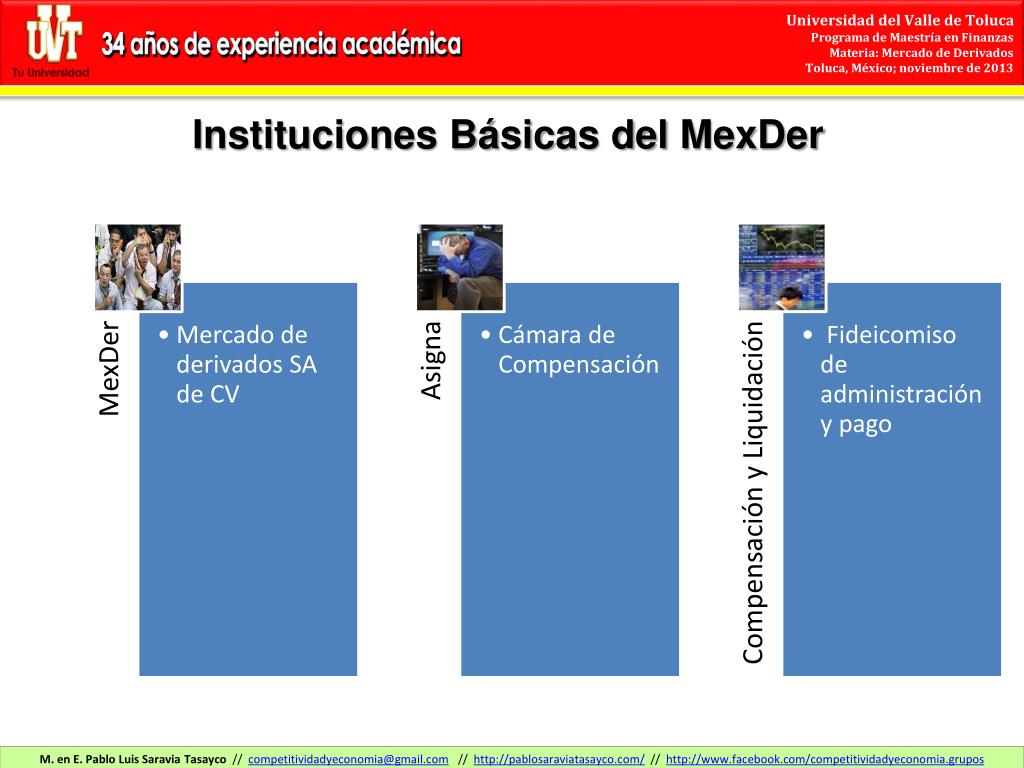 UVT
Tu Universidad
34 años de experiencia académica

Universidad del Valle de Toluca
Programa de Maestría en Finanzas
Materia: Mercado de Derivados
Toluca, México; noviembre de 2013

Instituciones Básicas del MexDer

MexDer
• Mercado de derivados SA de CV

Asigna
• Cámara de Compensación

Compensación y Liquidación
• Fideicomiso de administración y pago

M. en E. Pablo Luis Saravia Tasayco // competitividadyeconomia@gmail.com // http://pablosaraviatasayco.com/ // http://www.facebook.com/competitividadyeconomia.grupos